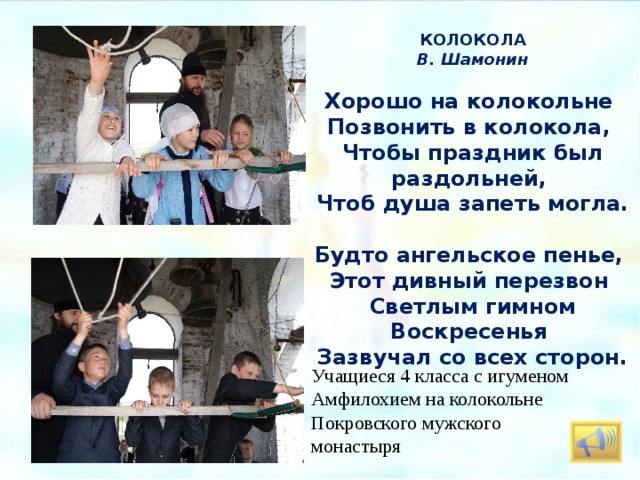 КОЛОКОЛА
В. Шамонин

Хорошо на колокольне
Позвонить в колокола,
Чтобы праздник был раздольней,
Чтоб душа запеть могла.

Будто ангельское пенье,
Этот дивный перезвон
Светлым гимном Воскресенья
Зазвучал со всех сторон.

Учащиеся 4 класса с игуменом Амфилохием на колокольне Покровского мужского монастыря